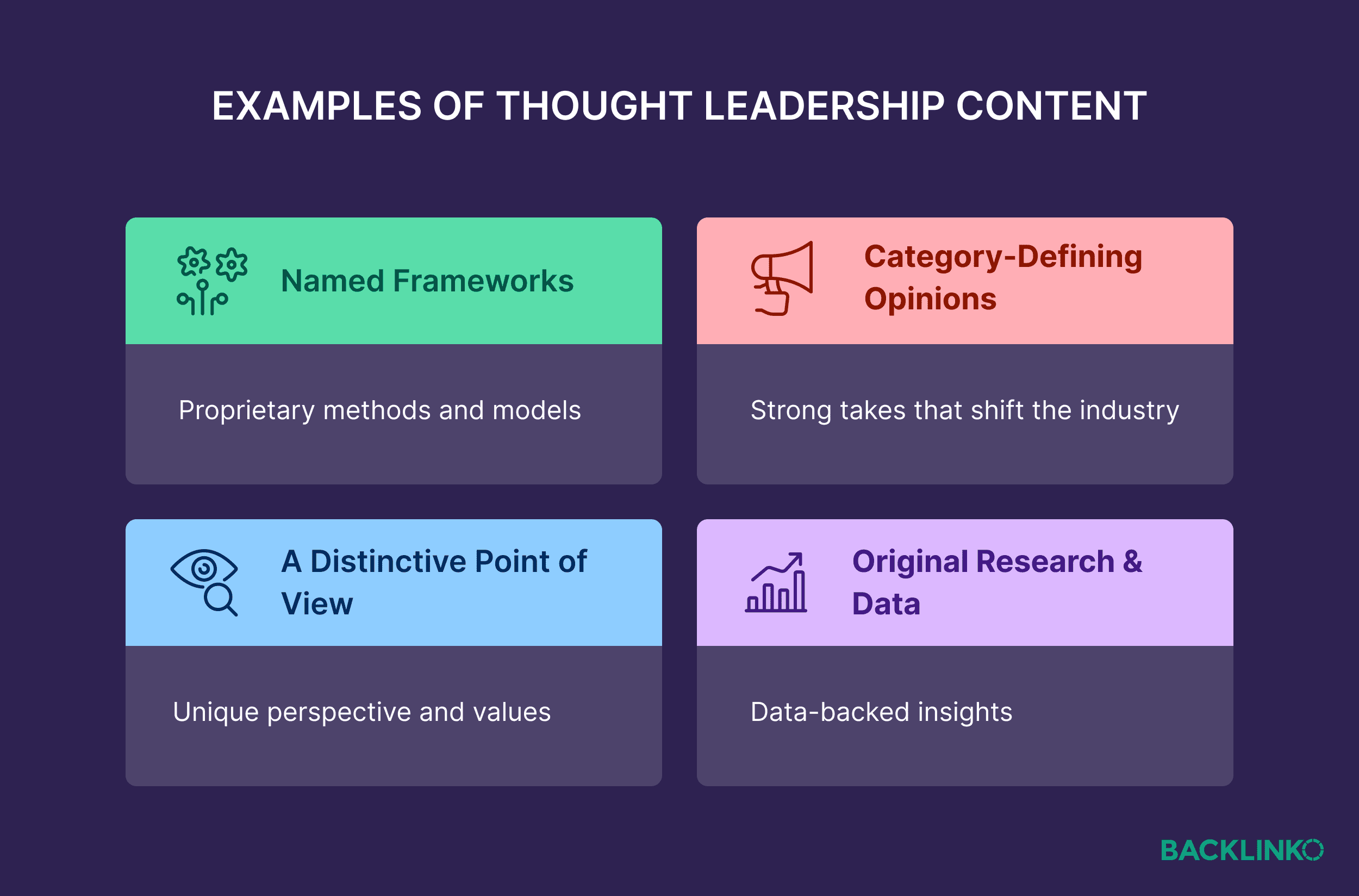 EXAMPLES OF THOUGHT LEADERSHIP CONTENT

Named Frameworks

Proprietary methods and models

Category-Defining Opinions

Strong takes that shift the industry

A Distinctive Point of View

Unique perspective and values

Original Research & Data

Data-backed insights

BACKLINKO